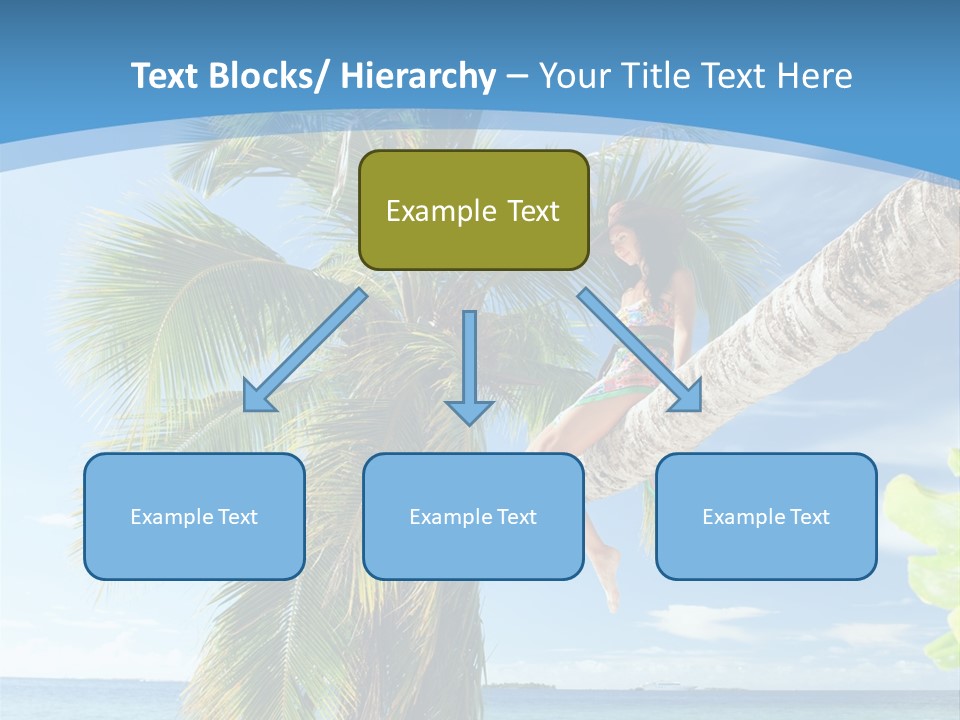 Text Blocks/ Hierarchy – Your Title Text Here

Example Text

Example Text

Example Text

Example Text